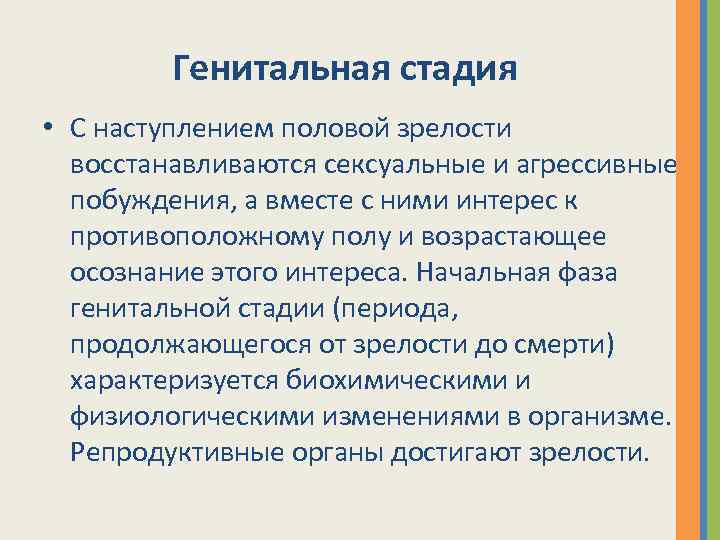 Генитальная стадия

• С наступлением половой зрелости восстанавливаются сексуальные и агрессивные побуждения, а вместе с ними интерес к противоположному полу и возрастающее осознание этого интереса. Начальная фаза генитальной стадии (периода, продолжающегося от зрелости до смерти) характеризуется биохимическими и физиологическими изменениями в организме. Репродуктивные органы достигают зрелости.